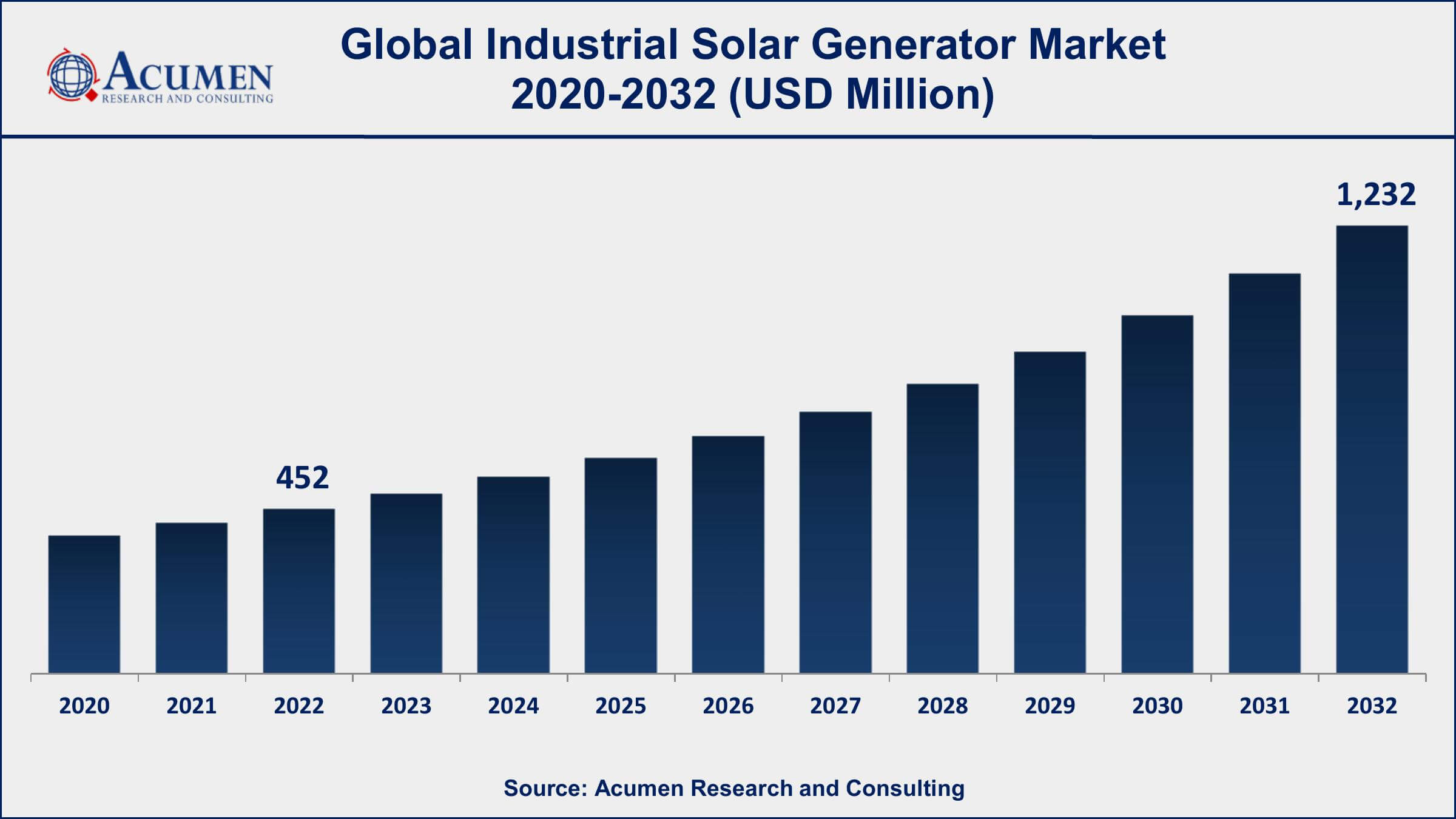 ACUMEN
RESEARCH AND CONSULTING

Global Industrial Solar Generator Market 2020-2032 (USD Million)

452

1,232

2020 2021 2022 2023 2024 2025 2026 2027 2028 2029 2030 2031 2032

Source: Acumen Research and Consulting